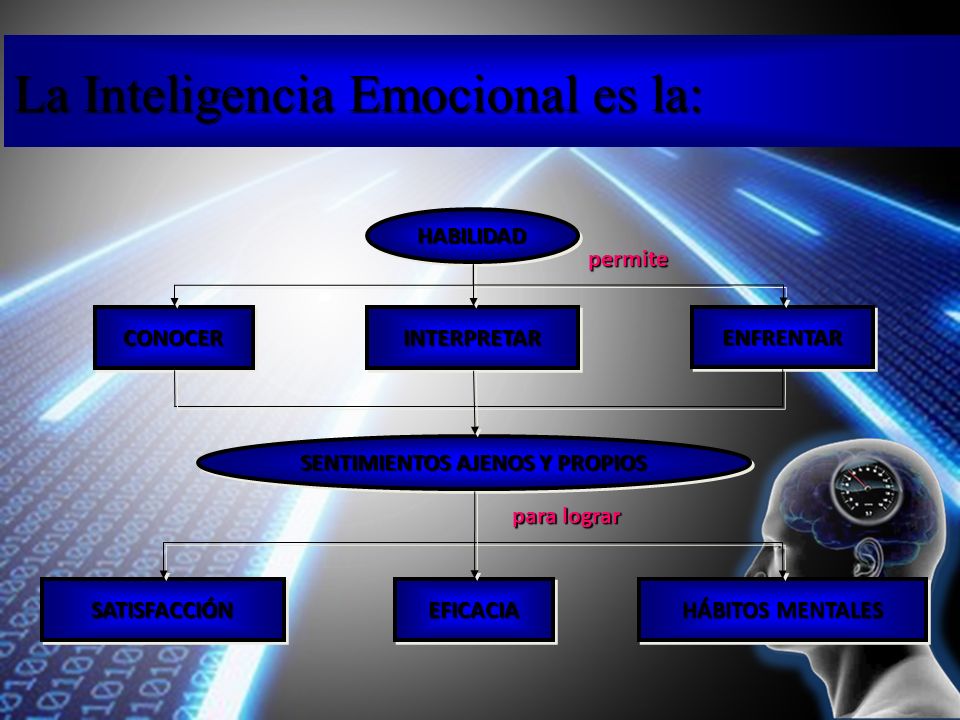 La Inteligencia Emocional es la:

HABILIDAD

permite

CONOCER

INTERPRETAR

ENFRENTAR

SENTIMIENTOS AJENOS Y PROPIOS

para lograr

SATISFACCIÓN

EFICACIA

HÁBITOS MENTALES